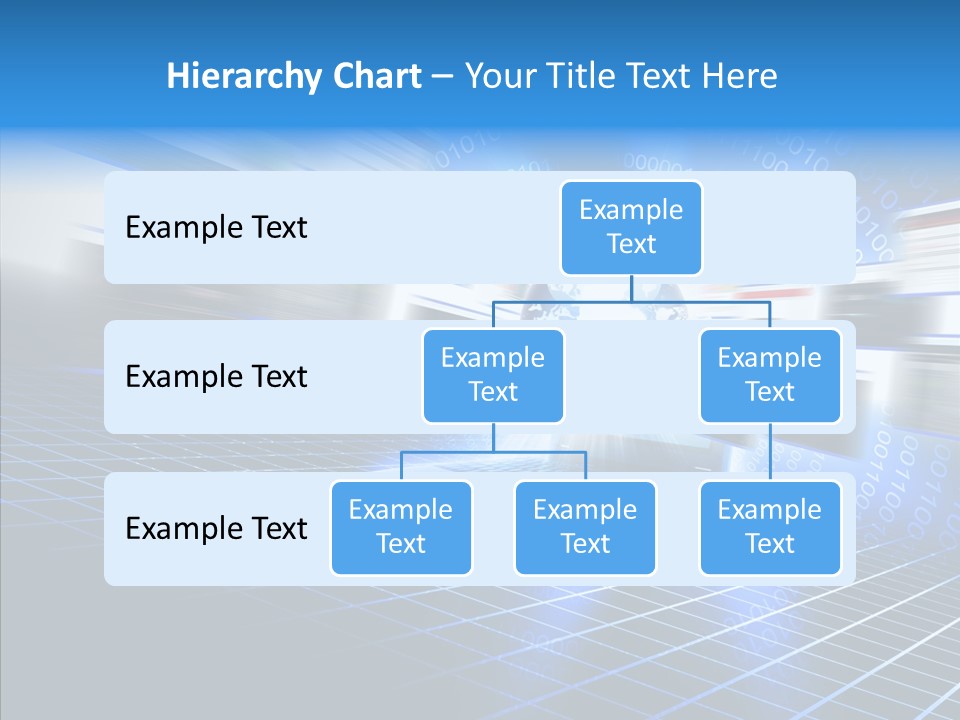 Hierarchy Chart – Your Title Text Here

Example Text

Example Text

Example Text

Example Text

Example Text

Example Text

Example Text

Example Text

Example Text